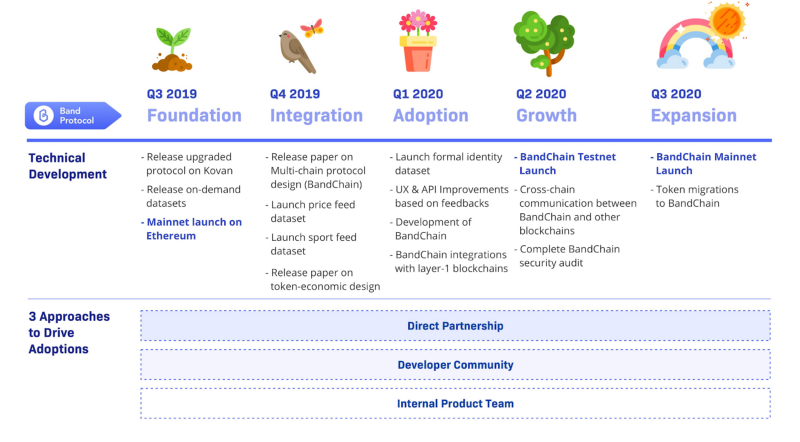 Band Protocol

Q3 2019
Foundation

Q4 2019
Integration

Q1 2020
Adoption

Q2 2020
Growth

Q3 2020
Expansion

Technical Development

- Release upgraded protocol on Kovan
- Release on-demand datasets
- Mainnet launch on Ethereum

- Release paper on Multi-chain protocol design (BandChain)
- Launch price feed dataset
- Launch sport feed dataset
- Release paper on token-economic design

- Launch formal identity dataset
- UX & API Improvements based on feedbacks
- Development of BandChain
- BandChain integrations with layer-1 blockchains

- BandChain Testnet Launch
- Cross-chain communication between BandChain and other blockchains
- Complete BandChain security audit

- BandChain Mainnet Launch
- Token migrations to BandChain

3 Approaches to Drive Adoptions

Direct Partnership

Developer Community

Internal Product Team